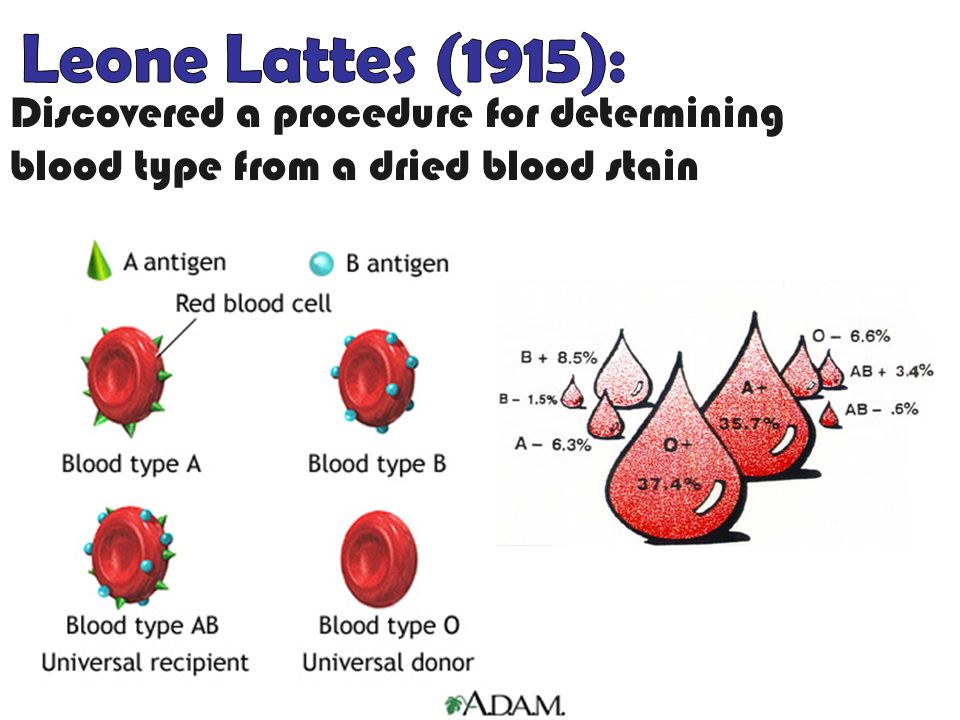 Leone Lattes (1915):
Discovered a procedure for determining blood type from a dried blood stain

A antigen
B antigen
Red blood cell
Blood type A
Blood type B
Blood type AB
Universal recipient
Blood type O
Universal donor
A.D.A.M.

B + 8.5%
B – 1.5%
A – 6.3%
O+
37.4%
A+
35.7%
O – 6.6%
AB + 3.4%
AB – .6%